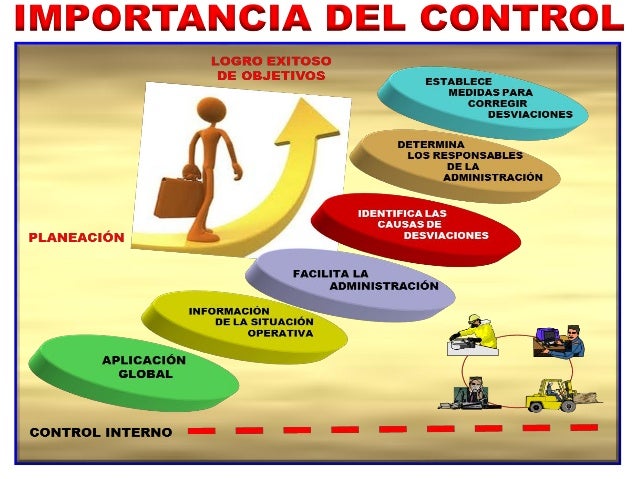 IMPORTANCIA DEL CONTROL

LOGRO EXITOSO DE OBJETIVOS

ESTABLECE MEDIDAS PARA CORREGIR DESVIACIONES

DETERMINA LOS RESPONSABLES DE LA ADMINISTRACIÓN

IDENTIFICA LAS CAUSAS DE DESVIACIONES

PLANEACIÓN

FACILITA LA ADMINISTRACIÓN

INFORMACIÓN DE LA SITUACIÓN OPERATIVA

APLICACIÓN GLOBAL

CONTROL INTERNO